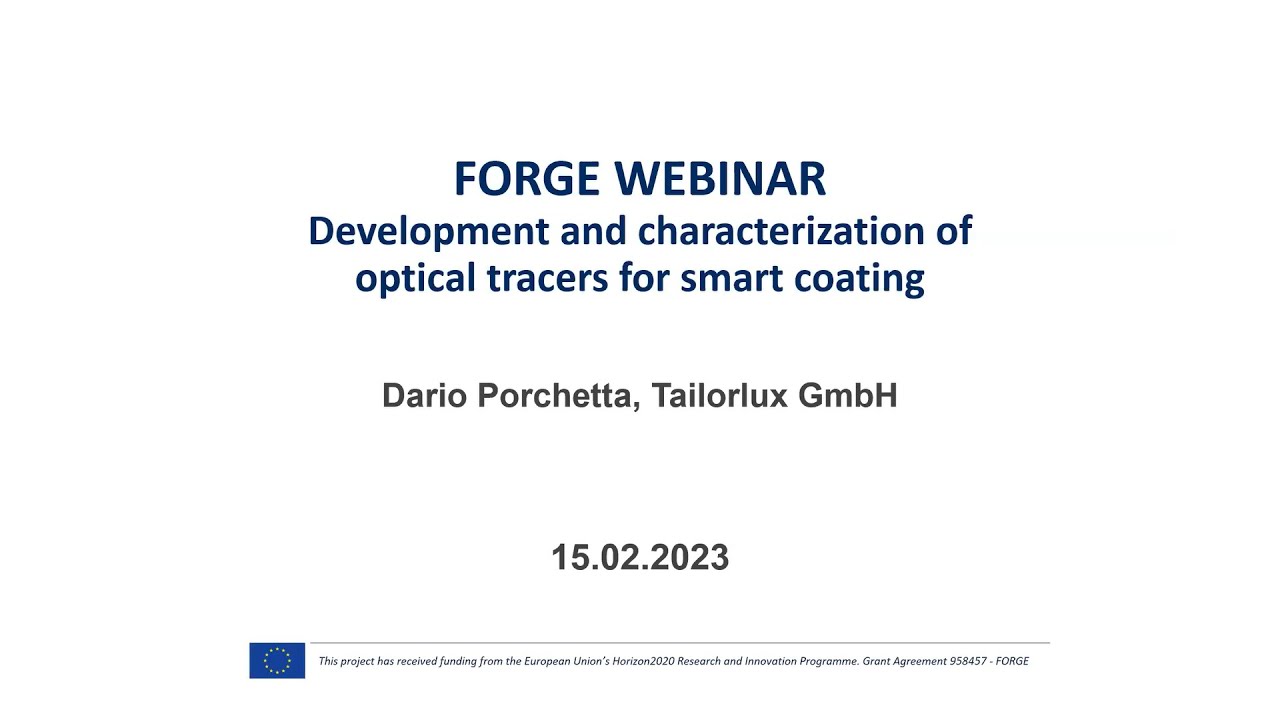 FORGE WEBINAR
Development and characterization of optical tracers for smart coating

Dario Porchetta, Tailorlux GmbH

15.02.2023

This project has received funding from the European Union's Horizon2020 Research and Innovation Programme. Grant Agreement 958457 - FORGE